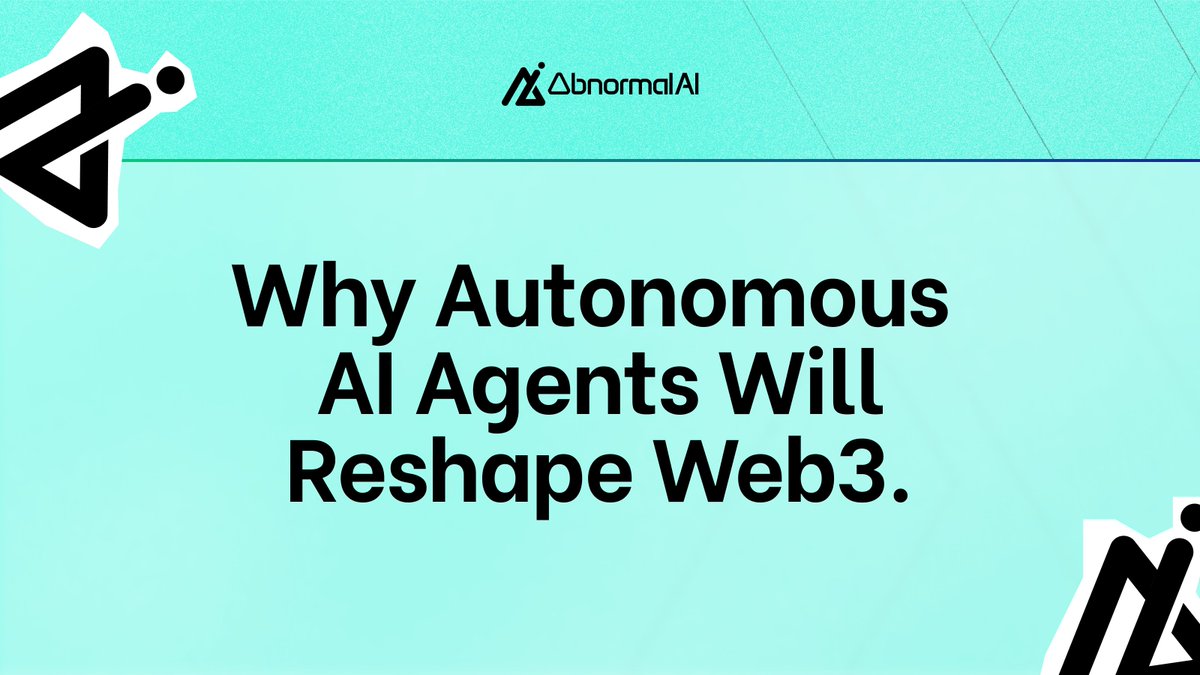 AbnormalAI

Why Autonomous AI Agents Will Reshape Web3.